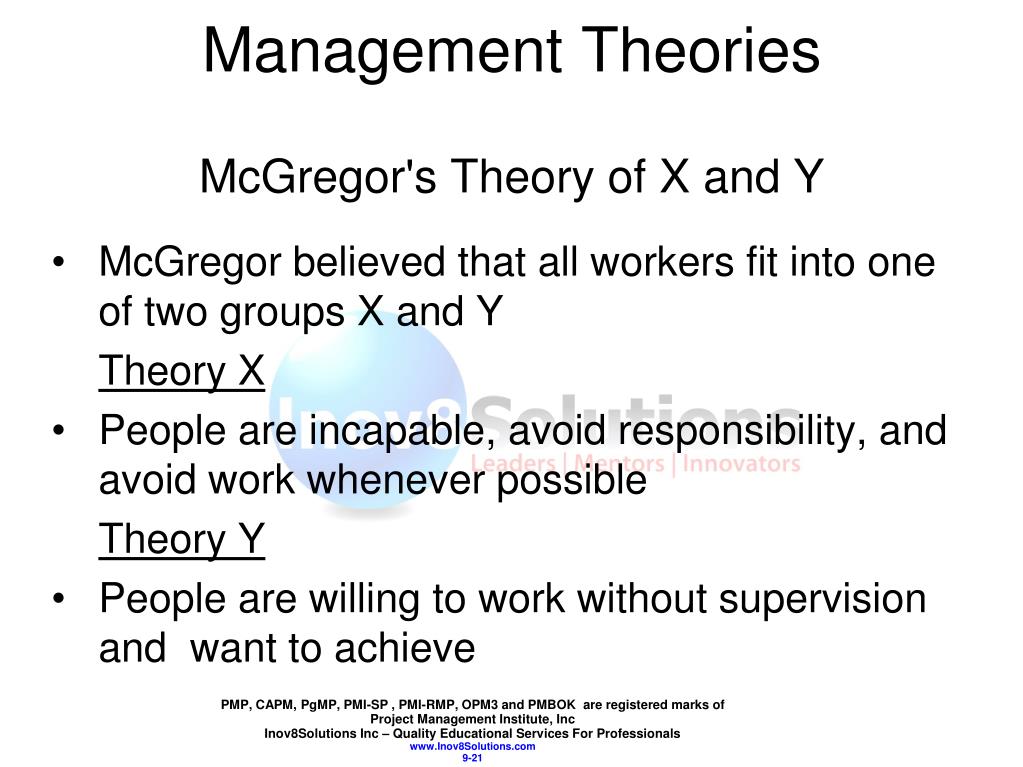 Management Theories

McGregor's Theory of X and Y

• McGregor believed that all workers fit into one of two groups X and Y

Theory X

• People are incapable, avoid responsibility, and avoid work whenever possible

Theory Y

• People are willing to work without supervision and want to achieve

Inov8Solutions
Leaders | Mentors | Innovators

PMP, CAPM, PgMP, PMI-SP , PMI-RMP, OPM3 and PMBOK are registered marks of Project Management Institute, Inc
Inov8Solutions Inc – Quality Educational Services For Professionals
www.Inov8Solutions.com
9-21